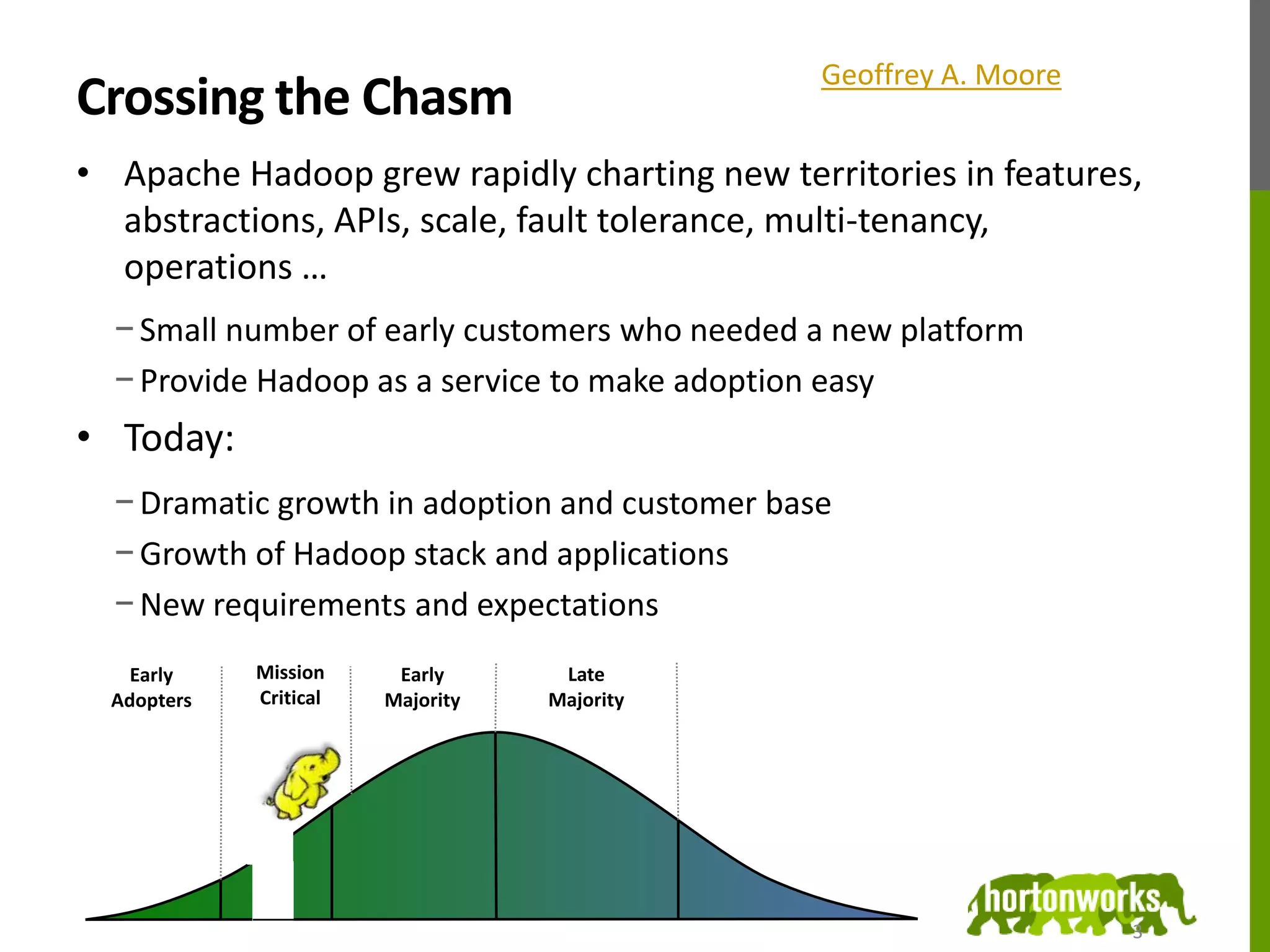 Crossing the Chasm

Geoffrey A. Moore

• Apache Hadoop grew rapidly charting new territories in features, abstractions, APIs, scale, fault tolerance, multi-tenancy, operations …

– Small number of early customers who needed a new platform
– Provide Hadoop as a service to make adoption easy

• Today:

– Dramatic growth in adoption and customer base
– Growth of Hadoop stack and applications
– New requirements and expectations

Early Adopters

Mission Critical

Early Majority

Late Majority

hortonworks

3